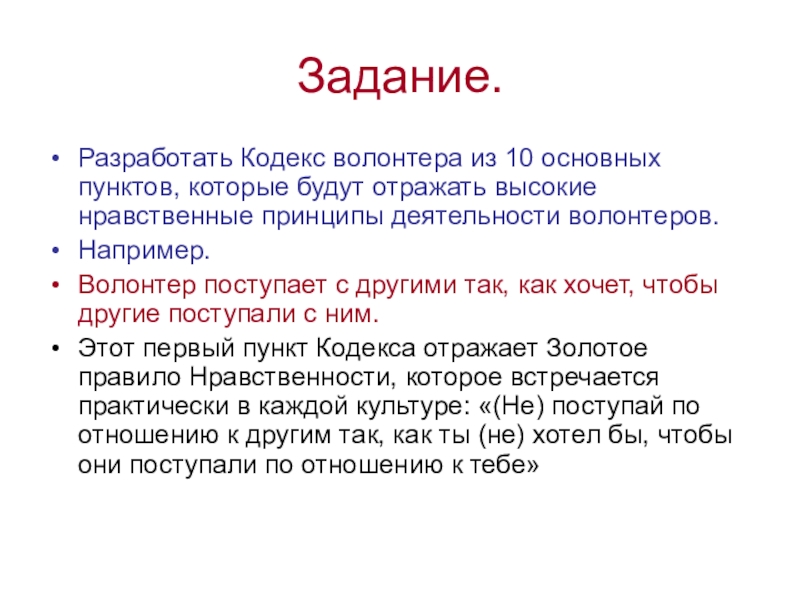 Задание.

• Разработать Кодекс волонтера из 10 основных пунктов, которые будут отражать высокие нравственные принципы деятельности волонтеров.
• Например.
• Волонтер поступает с другими так, как хочет, чтобы другие поступали с ним.
• Этот первый пункт Кодекса отражает Золотое правило Нравственности, которое встречается практически в каждой культуре: «(Не) поступай по отношению к другим так, как ты (не) хотел бы, чтобы они поступали по отношению к тебе»